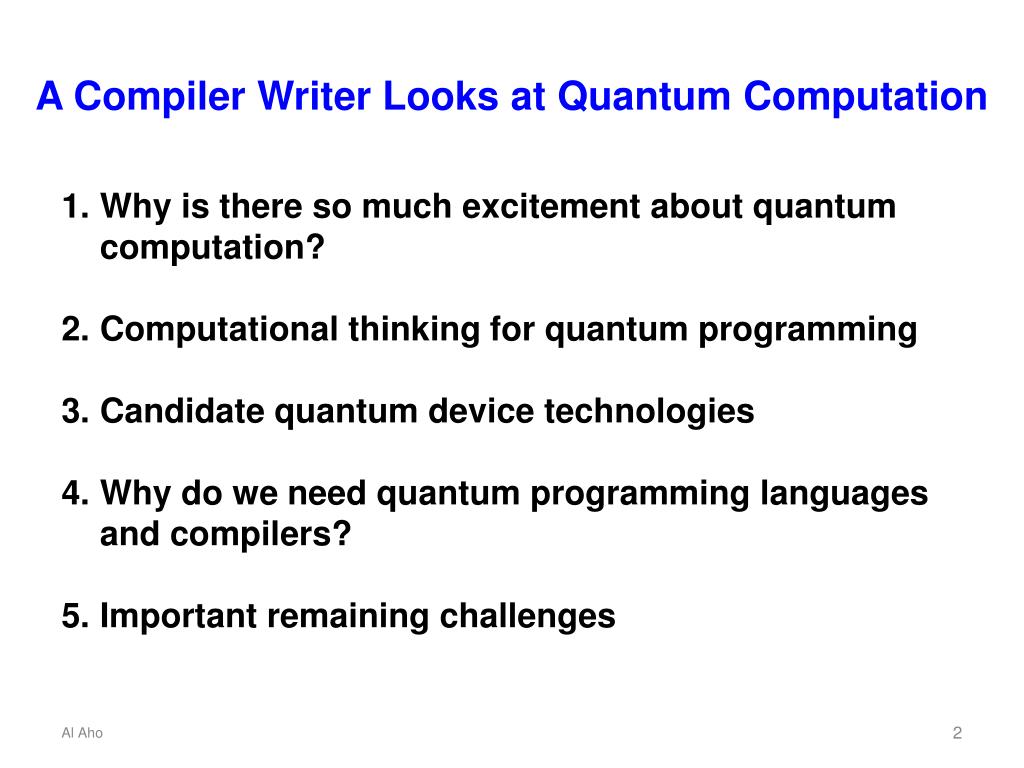 A Compiler Writer Looks at Quantum Computation

1. Why is there so much excitement about quantum computation?

2. Computational thinking for quantum programming

3. Candidate quantum device technologies

4. Why do we need quantum programming languages and compilers?

5. Important remaining challenges

Al Aho

2